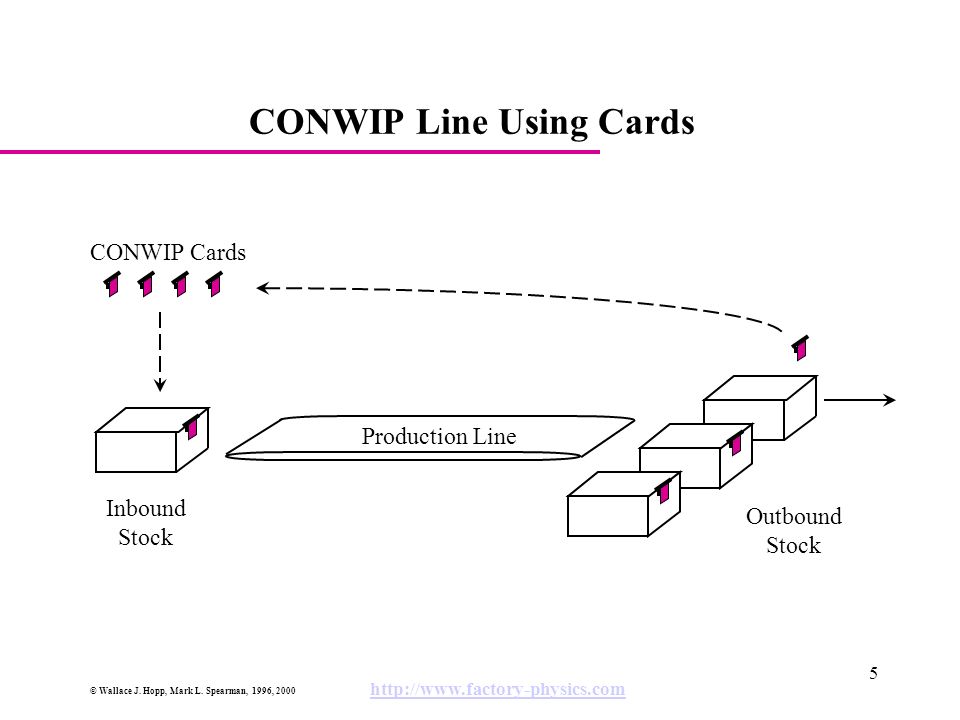 CONWIP Line Using Cards

CONWIP Cards

Production Line

Inbound Stock

Outbound Stock

5

© Wallace J. Hopp, Mark L. Spearman, 1996, 2000

http://www.factory-physics.com